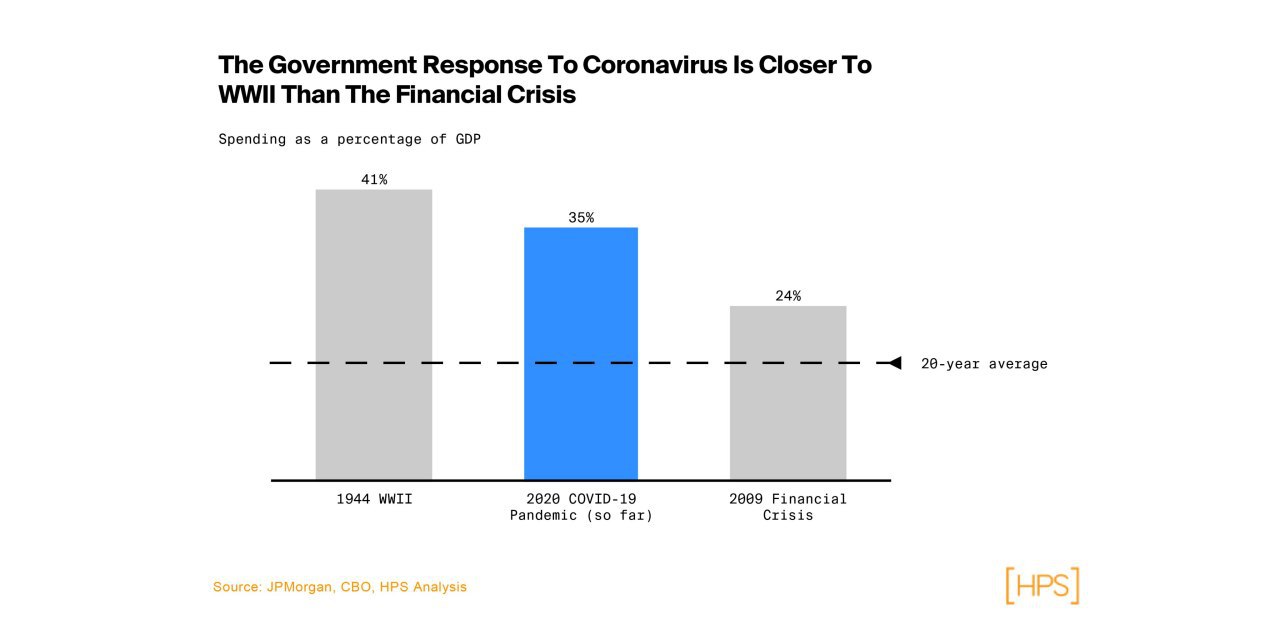 The Government Response To Coronavirus Is Closer To WWII Than The Financial Crisis

Spending as a percentage of GDP

41%

35%

24%

20-year average

1944 WWII

2020 COVID-19 Pandemic (so far)

2009 Financial Crisis

Source: JPMorgan, CBO, HPS Analysis

[HPS]